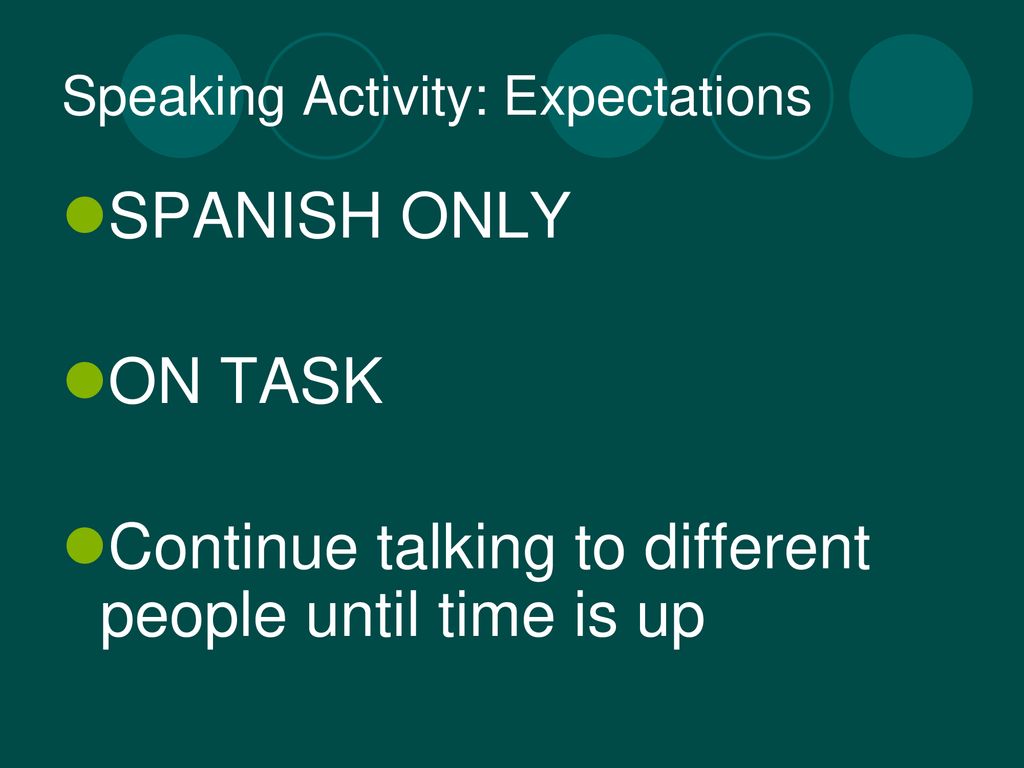 Speaking Activity: Expectations

SPANISH ONLY

ON TASK

Continue talking to different people until time is up